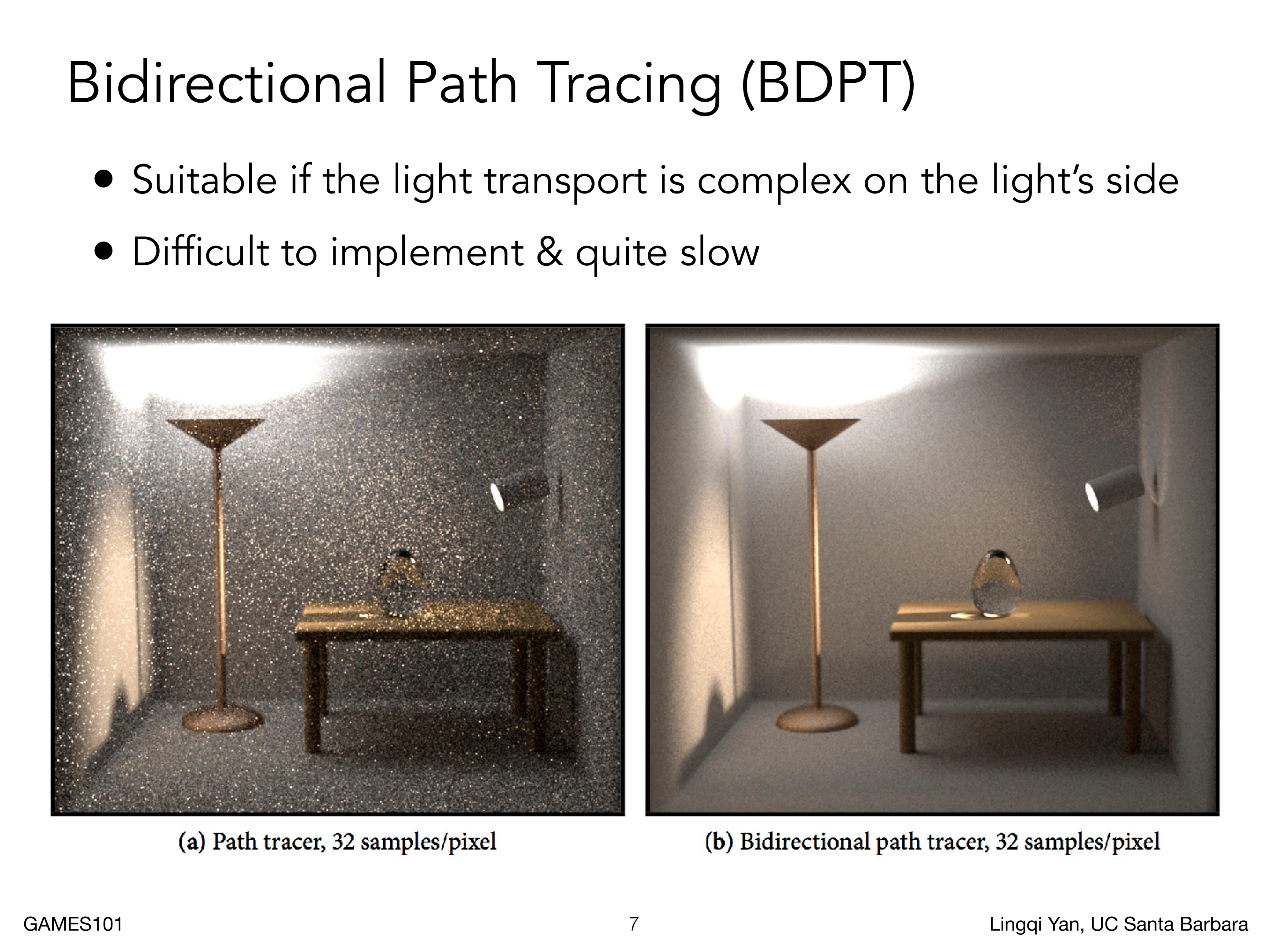 Bidirectional Path Tracing (BDPT)

• Suitable if the light transport is complex on the light's side

• Difficult to implement & quite slow

(a) Path tracer, 32 samples/pixel

(b) Bidirectional path tracer, 32 samples/pixel

GAMES101

7

Lingqi Yan, UC Santa Barbara